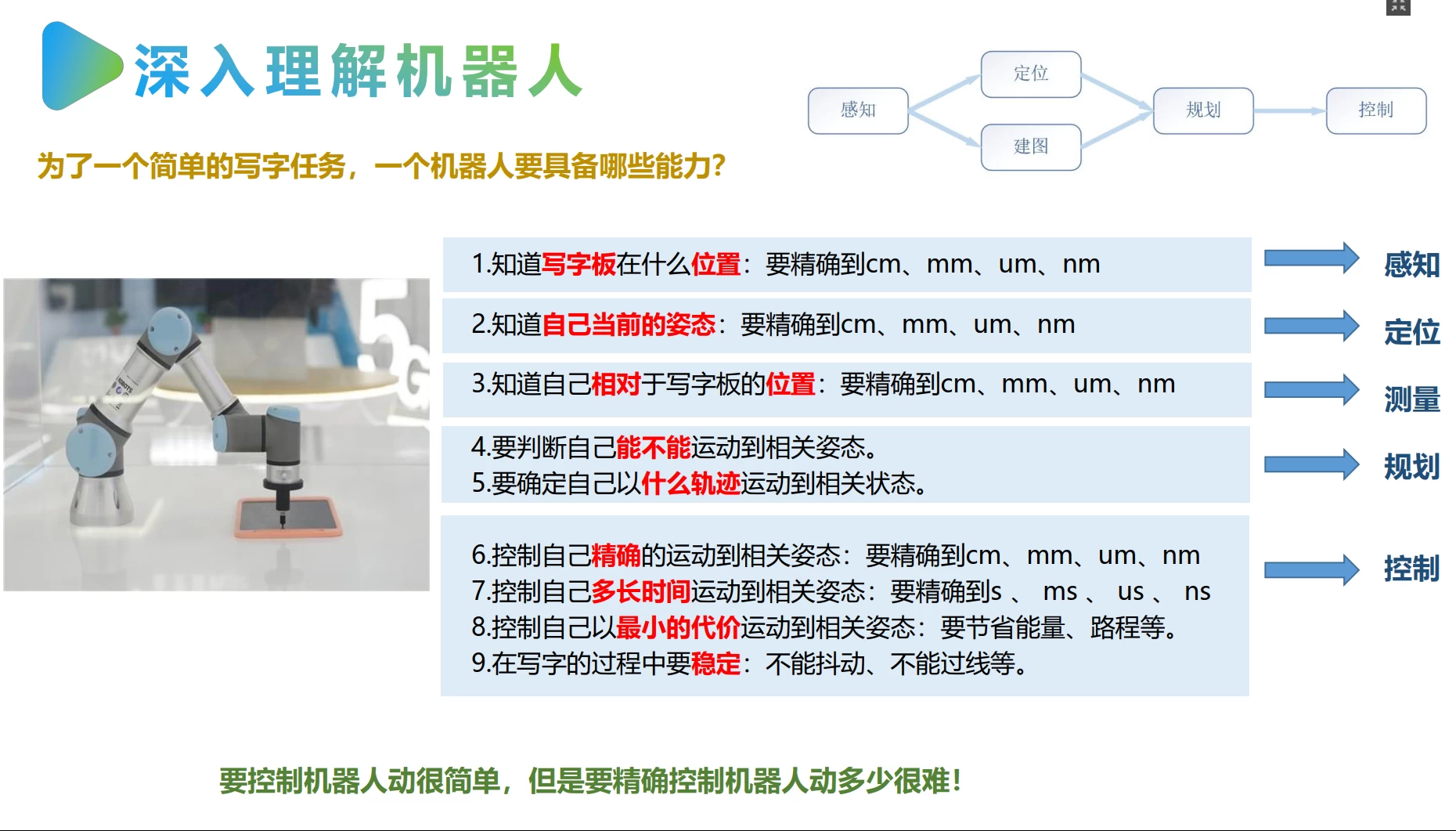 深入理解机器人

感知
定位
建图
规划
控制

为了一个简单的写字任务，一个机器人要具备哪些能力?

5G

1.知道写字板在什么位置：要精确到cm、mm、um、nm

感知

2.知道自己当前的姿态：要精确到cm、mm、um、nm

定位

3.知道自己相对于写字板的位置：要精确到cm、mm、um、nm

测量

4.要判断自己能不能运动到相关姿态。
5.要确定自己以什么轨迹运动到相关状态。

规划

6.控制自己精确的运动到相关姿态：要精确到cm、mm、um、nm
7.控制自己多长时间运动到相关姿态：要精确到s 、 ms 、 us 、 ns
8.控制自己以最小的代价运动到相关姿态：要节省能量、路程等。
9.在写字的过程中要稳定：不能抖动、不能过线等。

控制

要控制机器人动很简单，但是要精确控制机器人动多少很难!